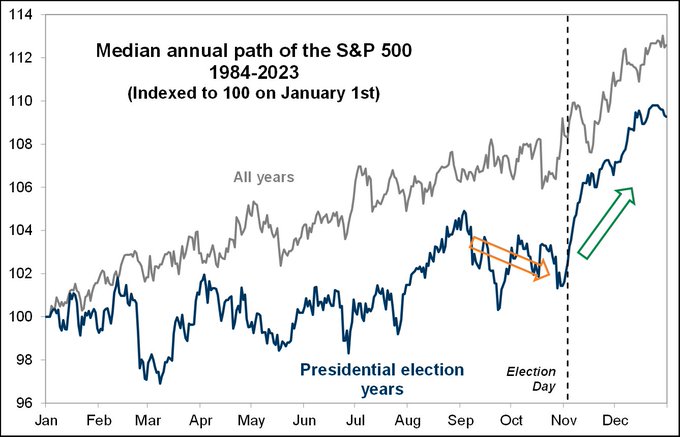 Median annual path of the S&P 500
1984-2023
(Indexed to 100 on January 1st)

114
112
110
108
106
104
102
100
98
96

All years

Presidential election years

Election Day

Jan Feb Mar Apr May Jun Jul Aug Sep Oct Nov Dec